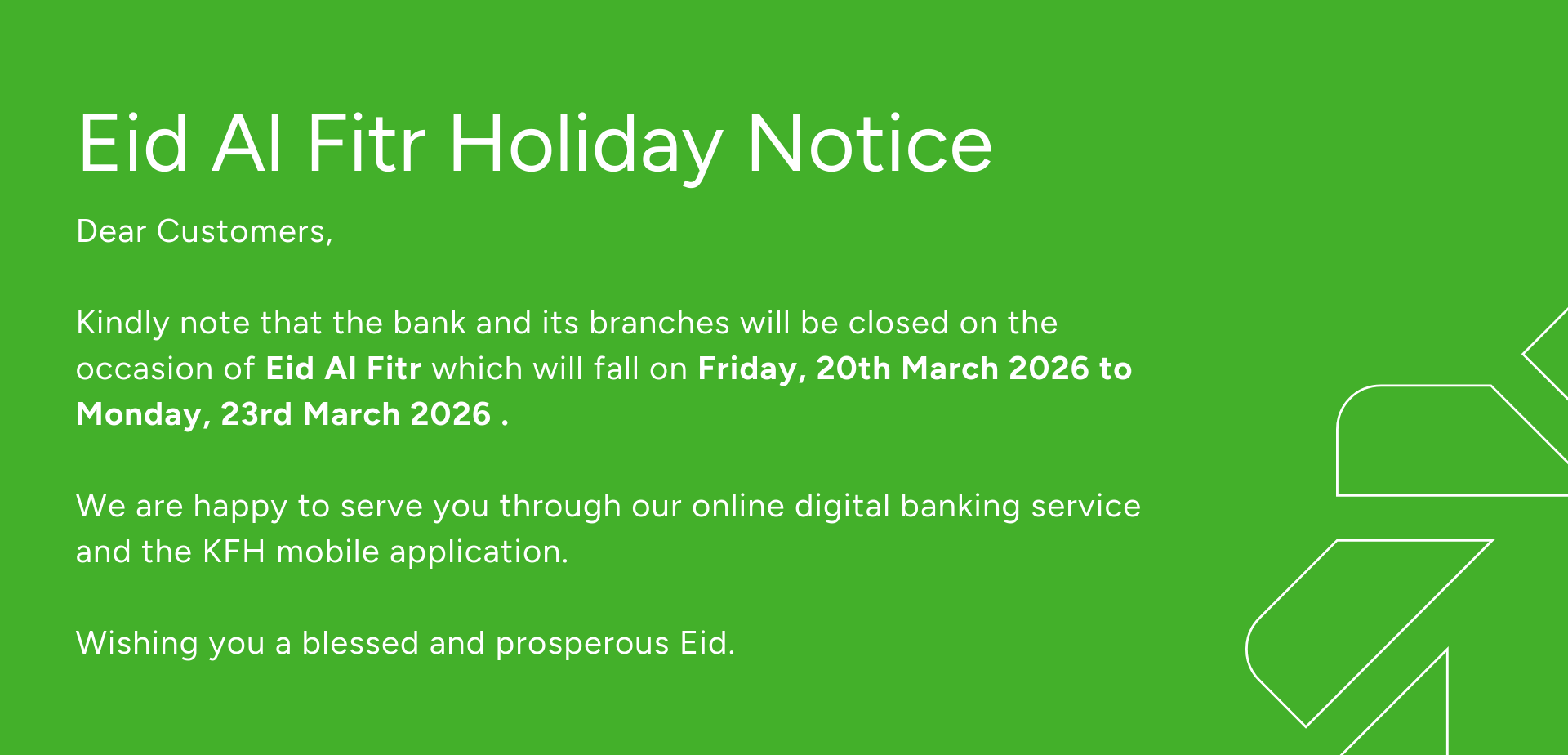 Eid Al Fitr Holiday Notice

Dear Customers,

Kindly note that the bank and its branches will be closed on the occasion of Eid Al Fitr which will fall on Friday, 20th March 2026 to Monday, 23rd March 2026 .

We are happy to serve you through our online digital banking service and the KFH mobile application.

Wishing you a blessed and prosperous Eid.